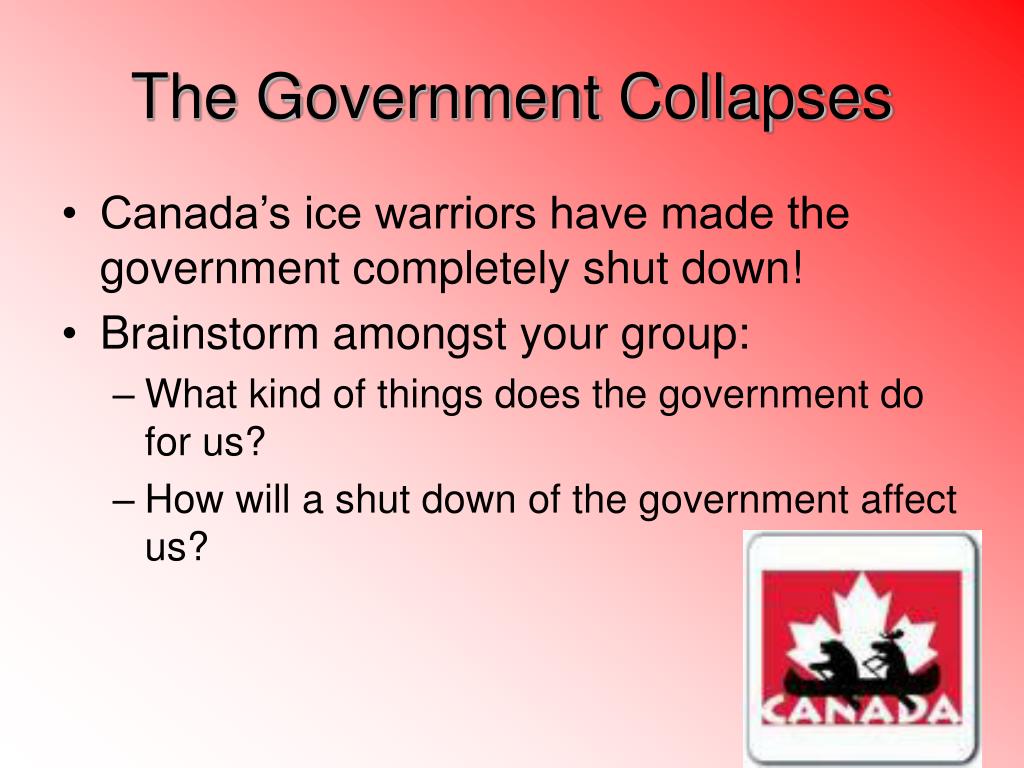 The Government Collapses

• Canada's ice warriors have made the government completely shut down!
• Brainstorm amongst your group:
– What kind of things does the government do for us?
– How will a shut down of the government affect us?

CANADA